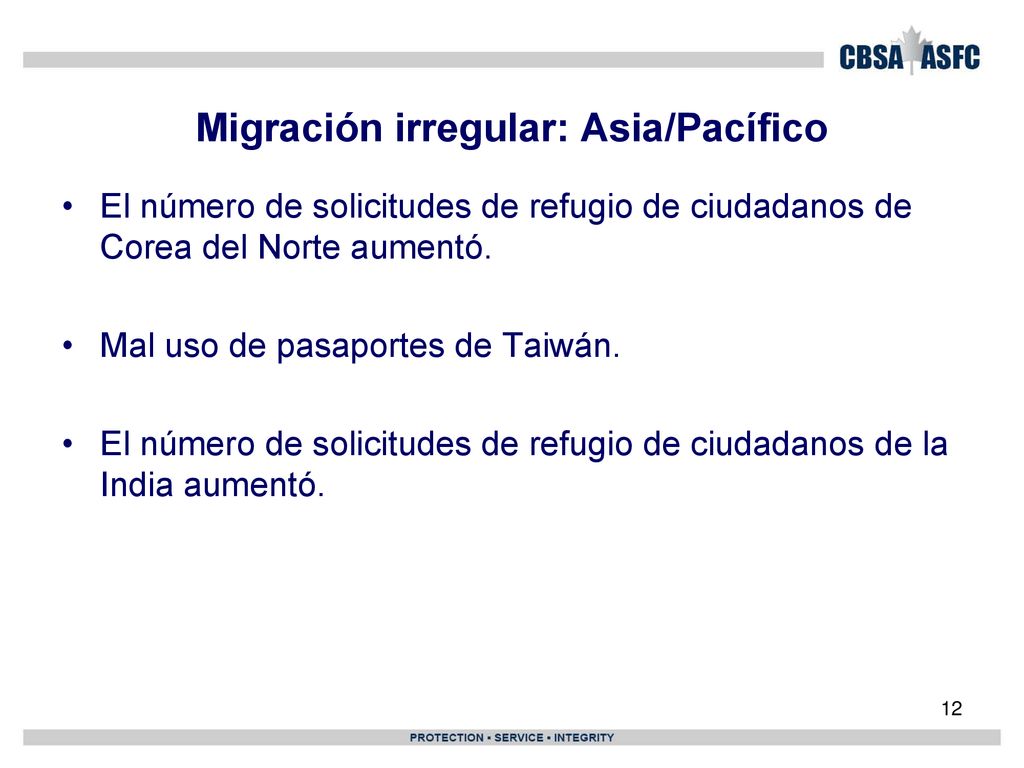 CBSA ASFC

Migración irregular: Asia/Pacífico

• El número de solicitudes de refugio de ciudadanos de Corea del Norte aumentó.

• Mal uso de pasaportes de Taiwán.

• El número de solicitudes de refugio de ciudadanos de la India aumentó.

12

PROTECTION • SERVICE • INTEGRITY